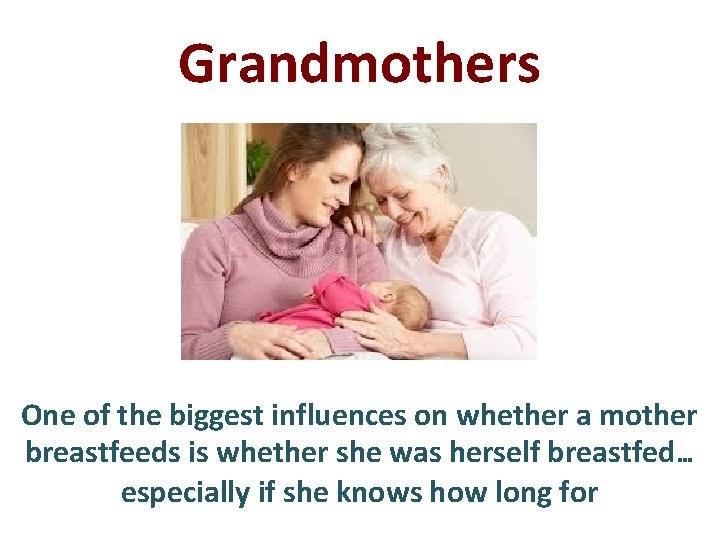 Grandmothers

One of the biggest influences on whether a mother breastfeeds is whether she was herself breastfed… especially if she knows how long for